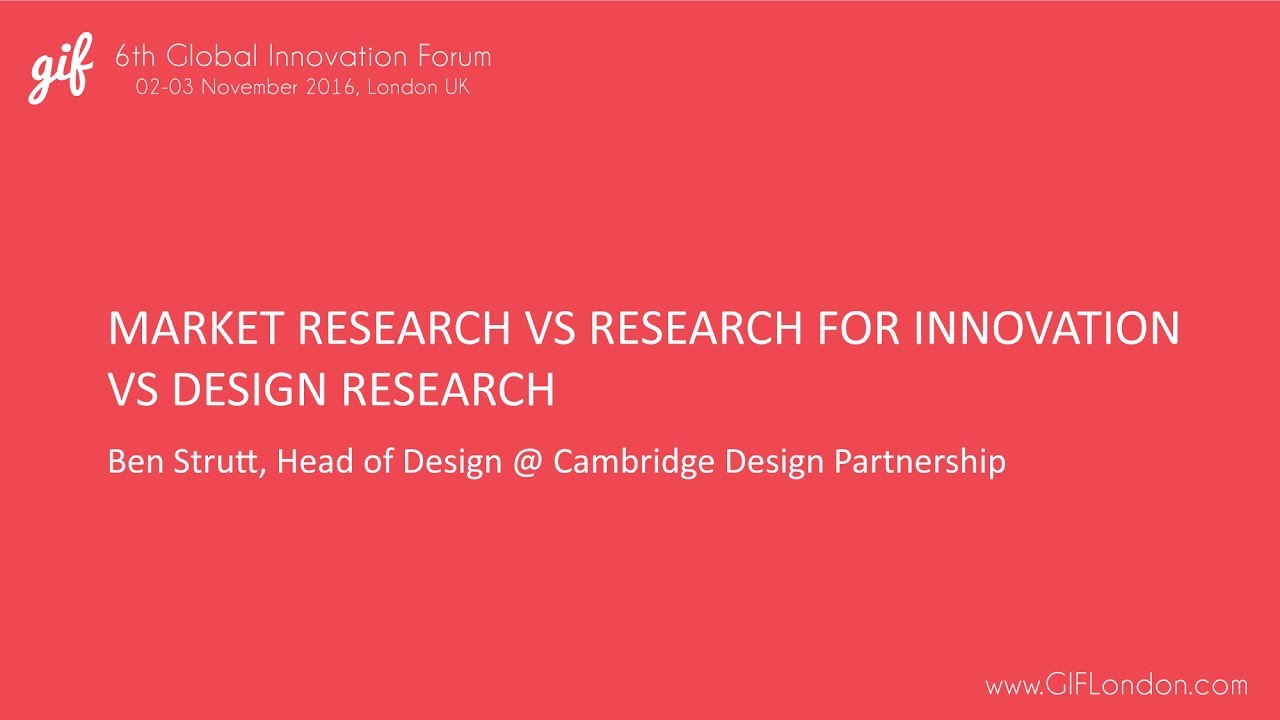 gif
6th Global Innovation Forum
02-03 November 2016, London UK

MARKET RESEARCH VS RESEARCH FOR INNOVATION VS DESIGN RESEARCH

Ben Strutt, Head of Design @ Cambridge Design Partnership

www.GIFLondon.com